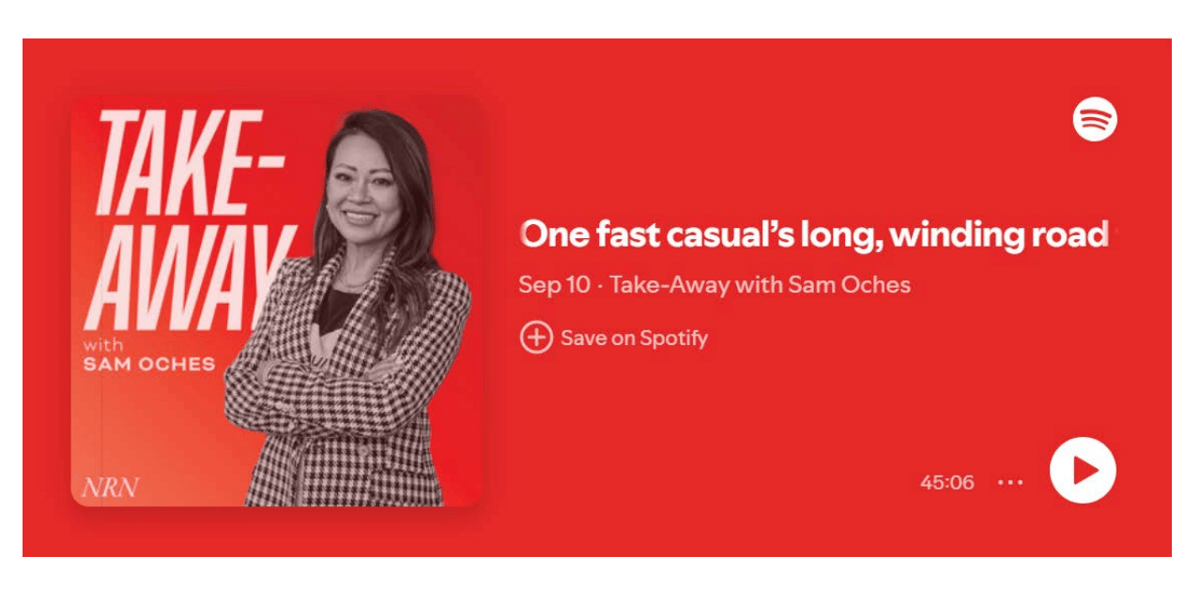 TAKE-AWAY
with
SAM OCHES
NRN

One fast casual's long, winding road
Sep 10 · Take-Away with Sam Oches
Save on Spotify

45:06 ···